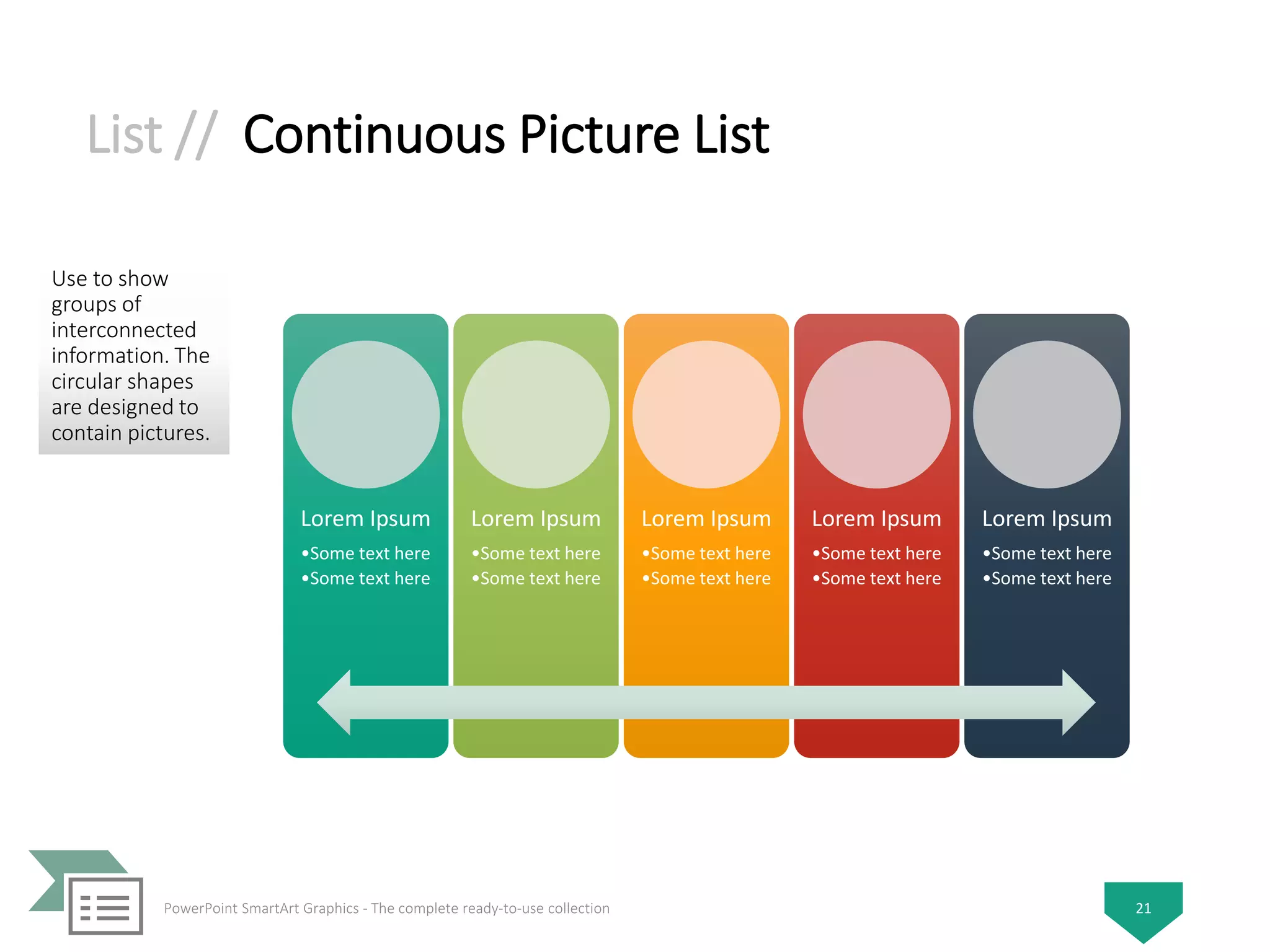 List // Continuous Picture List

Use to show groups of interconnected information. The circular shapes are designed to contain pictures.

Lorem Ipsum
•Some text here
•Some text here

Lorem Ipsum
•Some text here
•Some text here

Lorem Ipsum
•Some text here
•Some text here

Lorem Ipsum
•Some text here
•Some text here

Lorem Ipsum
•Some text here
•Some text here

PowerPoint SmartArt Graphics - The complete ready-to-use collection

21